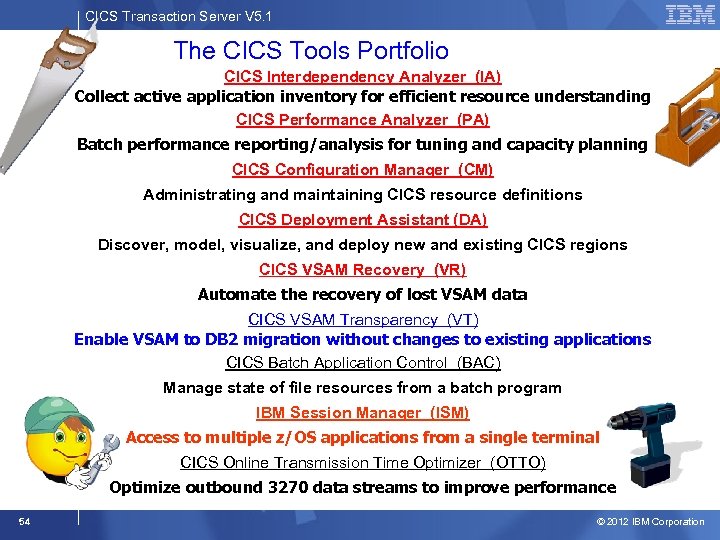 CICS Transaction Server V5.1

IBM

The CICS Tools Portfolio

CICS Interdependency Analyzer (IA)
Collect active application inventory for efficient resource understanding

CICS Performance Analyzer (PA)
Batch performance reporting/analysis for tuning and capacity planning

CICS Configuration Manager (CM)
Administrating and maintaining CICS resource definitions

CICS Deployment Assistant (DA)
Discover, model, visualize, and deploy new and existing CICS regions

CICS VSAM Recovery (VR)
Automate the recovery of lost VSAM data

CICS VSAM Transparency (VT)
Enable VSAM to DB2 migration without changes to existing applications

CICS Batch Application Control (BAC)
Manage state of file resources from a batch program

IBM Session Manager (ISM)
Access to multiple z/OS applications from a single terminal

CICS Online Transmission Time Optimizer (OTTO)
Optimize outbound 3270 data streams to improve performance

54

© 2012 IBM Corporation